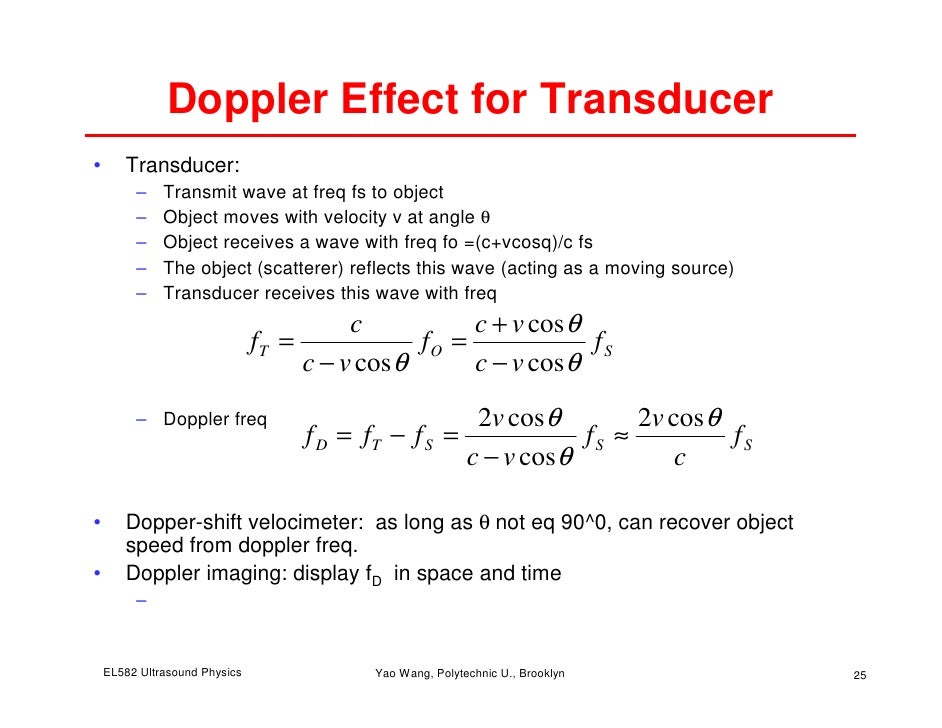 Doppler Effect for Transducer

• Transducer:
– Transmit wave at freq fs to object
– Object moves with velocity v at angle θ
– Object receives a wave with freq fo =(c+vcosq)/c fs
– The object (scatterer) reflects this wave (acting as a moving source)
– Transducer receives this wave with freq

$f_T = \frac{c}{c - v\cos\theta} f_O = \frac{c + v\cos\theta}{c - v\cos\theta} f_S$

– Doppler freq $f_D = f_T - f_S = \frac{2v\cos\theta}{c - v\cos\theta} f_S \approx \frac{2v\cos\theta}{c} f_S$

• Dopper-shift velocimeter: as long as θ not eq 90^0, can recover object speed from doppler freq.
• Doppler imaging: display $f_D$ in space and time
–

EL582 Ultrasound Physics Yao Wang, Polytechnic U., Brooklyn 25